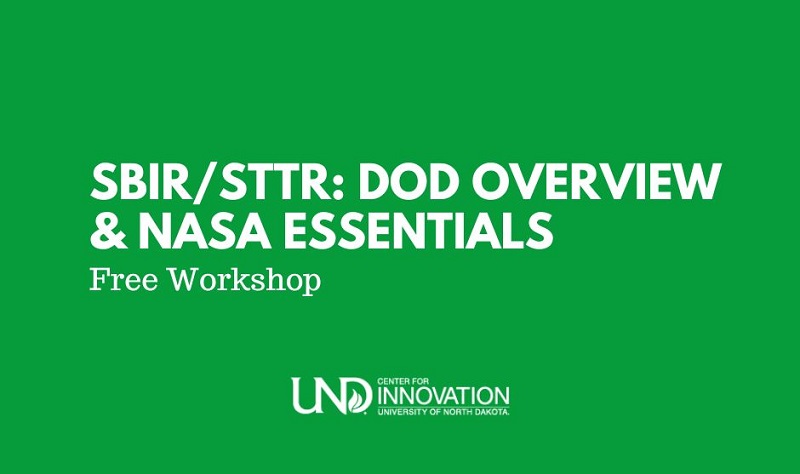 SBIR/STTR: DOD OVERVIEW & NASA ESSENTIALS

Free Workshop

UND CENTER FOR INNOVATION
UNIVERSITY OF NORTH DAKOTA.